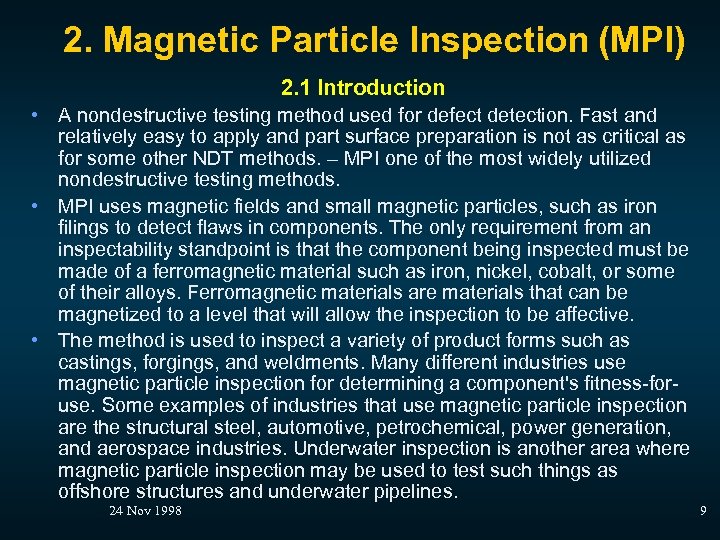 2. Magnetic Particle Inspection (MPI)

2.1 Introduction

• A nondestructive testing method used for defect detection. Fast and relatively easy to apply and part surface preparation is not as critical as for some other NDT methods. – MPI one of the most widely utilized nondestructive testing methods.

• MPI uses magnetic fields and small magnetic particles, such as iron filings to detect flaws in components. The only requirement from an inspectability standpoint is that the component being inspected must be made of a ferromagnetic material such as iron, nickel, cobalt, or some of their alloys. Ferromagnetic materials are materials that can be magnetized to a level that will allow the inspection to be affective.

• The method is used to inspect a variety of product forms such as castings, forgings, and weldments. Many different industries use magnetic particle inspection for determining a component's fitness-for-use. Some examples of industries that use magnetic particle inspection are the structural steel, automotive, petrochemical, power generation, and aerospace industries. Underwater inspection is another area where magnetic particle inspection may be used to test such things as offshore structures and underwater pipelines.

24 Nov 1998

9